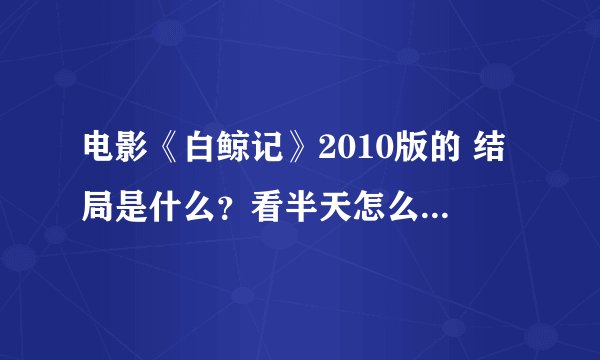 电影《白鲸记》2010版的 结局是什么？看半天怎么...